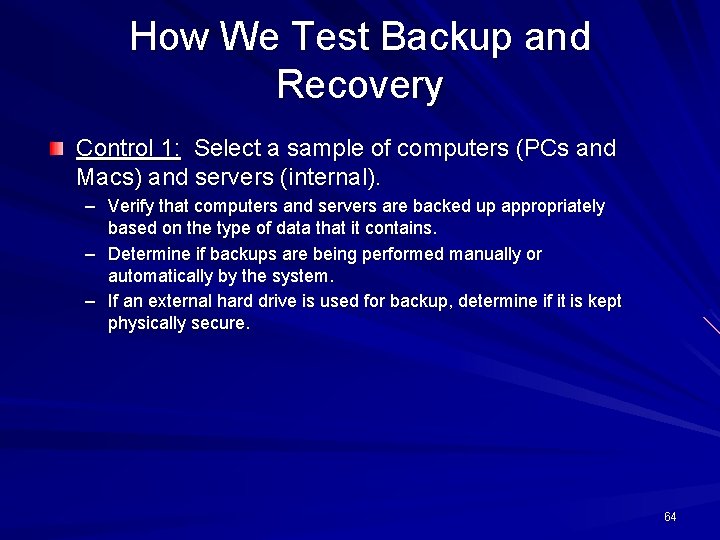 How We Test Backup and Recovery

Control 1: Select a sample of computers (PCs and Macs) and servers (internal).

– Verify that computers and servers are backed up appropriately based on the type of data that it contains.
– Determine if backups are being performed manually or automatically by the system.
– If an external hard drive is used for backup, determine if it is kept physically secure.

64